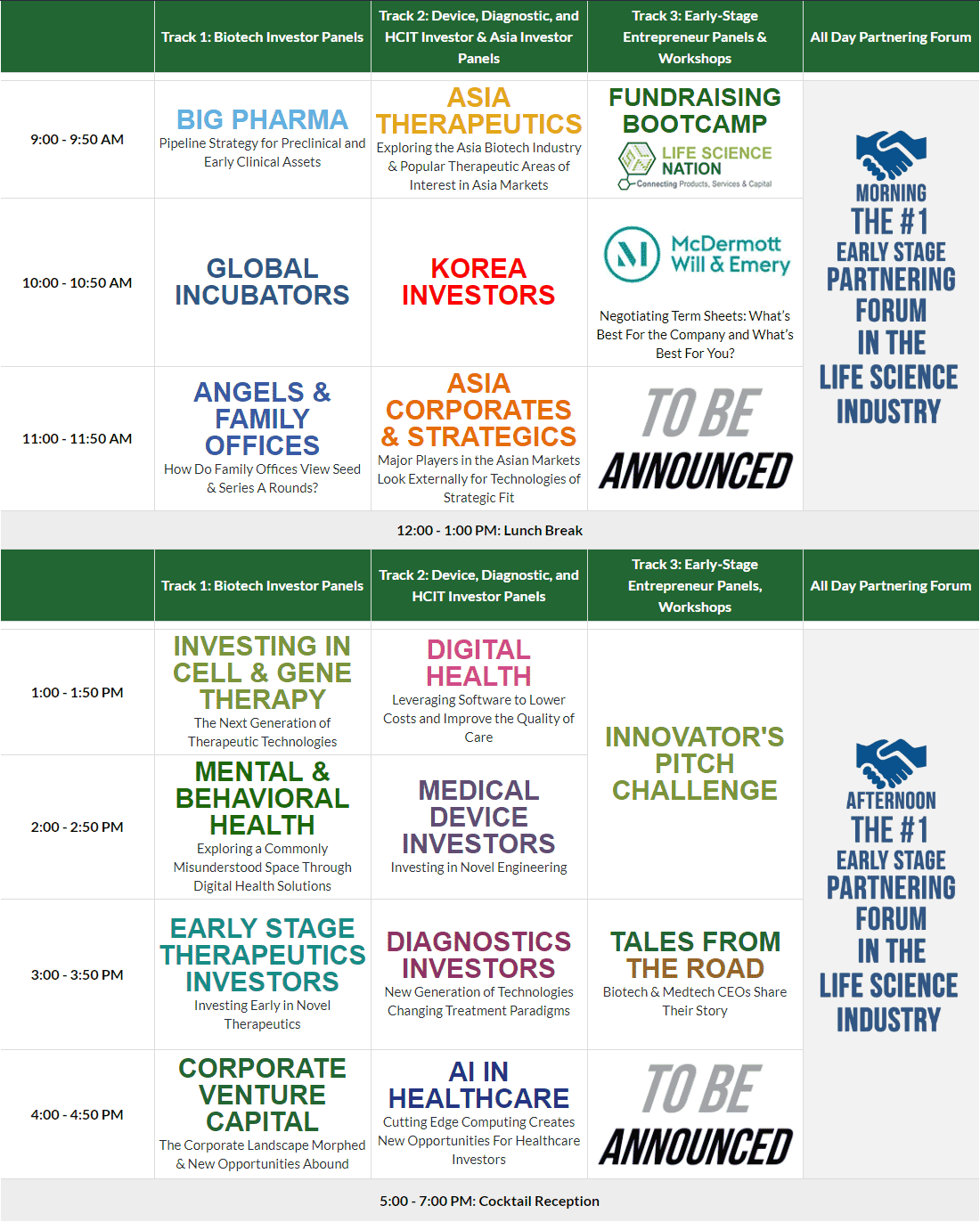 | | Track 1: Biotech Investor Panels | Track 2: Device, Diagnostic, and HCIT Investor & Asia Investor Panels | Track 3: Early-Stage Entrepreneur Panels & Workshops | All Day Partnering Forum |
|---|---|---|---|---|
| 9:00 - 9:50 AM | BIG PHARMA Pipeline Strategy for Preclinical and Early Clinical Assets | ASIA THERAPEUTICS Exploring the Asia Biotech Industry & Popular Therapeutic Areas of Interest in Asia Markets | FUNDRAISING BOOTCAMP LIFE SCIENCE NATION Connecting Products, Services & Capital | MORNING THE #1 EARLY STAGE PARTNERING FORUM IN THE LIFE SCIENCE INDUSTRY |
| 10:00 - 10:50 AM | GLOBAL INCUBATORS | KOREA INVESTORS | McDermott Will & Emery Negotiating Term Sheets: What's Best For the Company and What's Best For You? | |
| 11:00 - 11:50 AM | ANGELS & FAMILY OFFICES How Do Family Offices View Seed & Series A Rounds? | ASIA CORPORATES & STRATEGICS Major Players in the Asian Markets Look Externally for Technologies of Strategic Fit | TO BE ANNOUNCED | |

12:00 - 1:00 PM: Lunch Break

| | Track 1: Biotech Investor Panels | Track 2: Device, Diagnostic, and HCIT Investor Panels | Track 3: Early-Stage Entrepreneur Panels, Workshops | All Day Partnering Forum |
|---|---|---|---|---|
| 1:00 - 1:50 PM | INVESTING IN CELL & GENE THERAPY The Next Generation of Therapeutic Technologies | DIGITAL HEALTH Leveraging Software to Lower Costs and Improve the Quality of Care | INNOVATOR'S PITCH CHALLENGE | AFTERNOON THE #1 EARLY STAGE PARTNERING FORUM IN THE LIFE SCIENCE INDUSTRY |
| 2:00 - 2:50 PM | MENTAL & BEHAVIORAL HEALTH Exploring a Commonly Misunderstood Space Through Digital Health Solutions | MEDICAL DEVICE INVESTORS Investing in Novel Engineering | | |
| 3:00 - 3:50 PM | EARLY STAGE THERAPEUTICS INVESTORS Investing Early in Novel Therapeutics | DIAGNOSTICS INVESTORS New Generation of Technologies Changing Treatment Paradigms | TALES FROM THE ROAD Biotech & Medtech CEOs Share Their Story | |
| 4:00 - 4:50 PM | CORPORATE VENTURE CAPITAL The Corporate Landscape Morphed & New Opportunities Abound | AI IN HEALTHCARE Cutting Edge Computing Creates New Opportunities For Healthcare Investors | TO BE ANNOUNCED | |

5:00 - 7:00 PM: Cocktail Reception